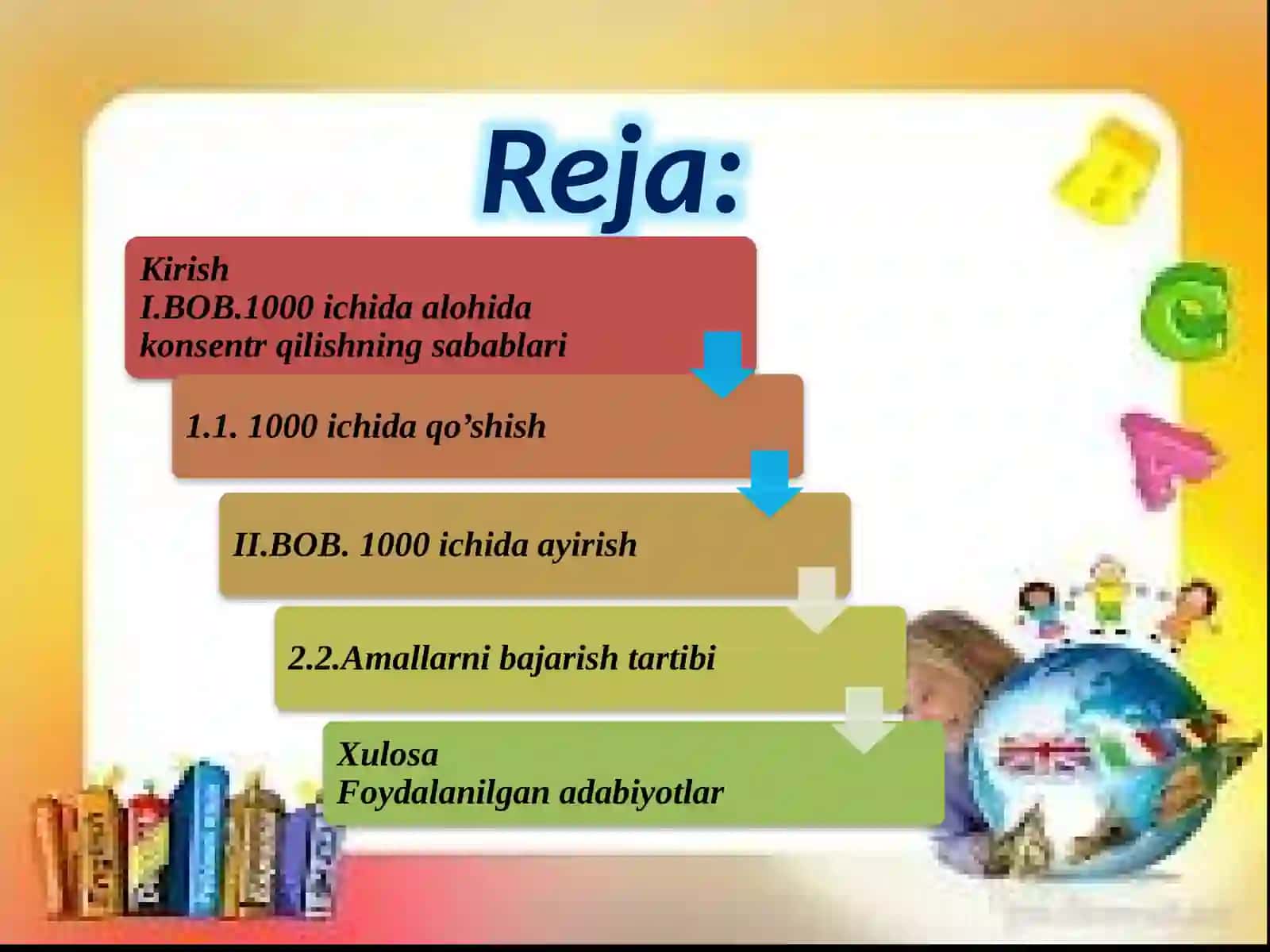 Reja:

Kirish
I.BOB.1000 ichida alohida konsentr qilishning sabablari

1.1. 1000 ichida qo’shish

II.BOB. 1000 ichida ayirish

2.2.Amallarni bajarish tartibi

Xulosa
Foydalanilgan adabiyotlar